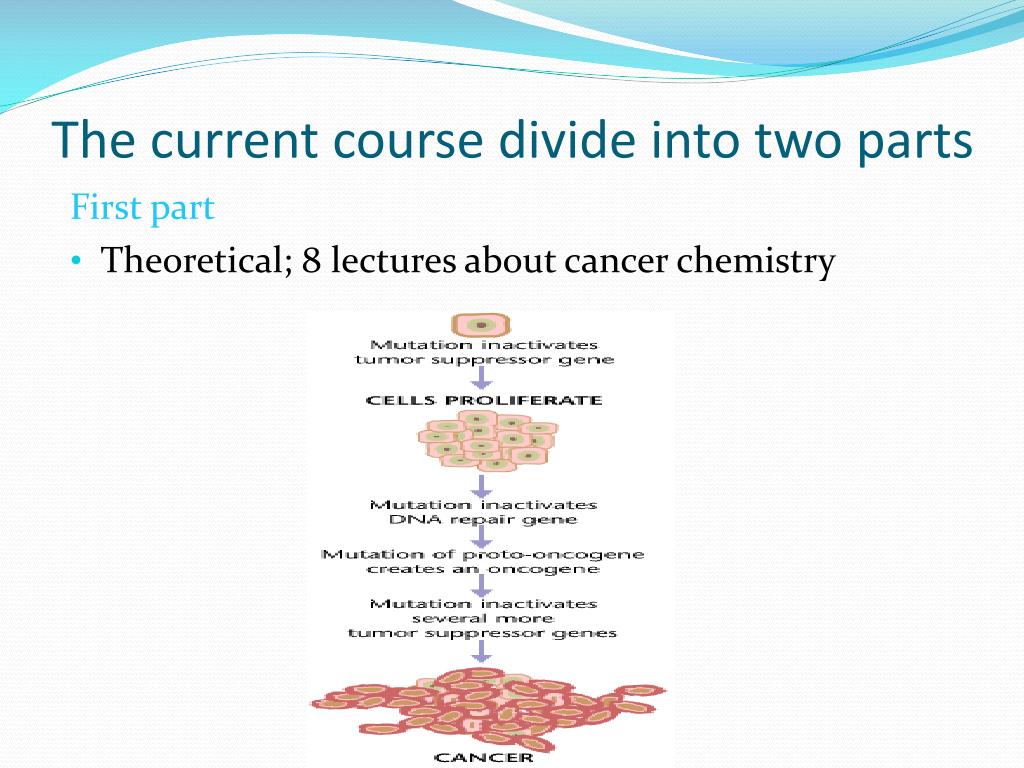 The current course divide into two parts

First part

• Theoretical; 8 lectures about cancer chemistry

Mutation inactivates tumor suppressor gene

CELLS PROLIFERATE

Mutation inactivates DNA repair gene

Mutation of proto-oncogene creates an oncogene

Mutation inactivates several more tumor suppressor genes

CANCER